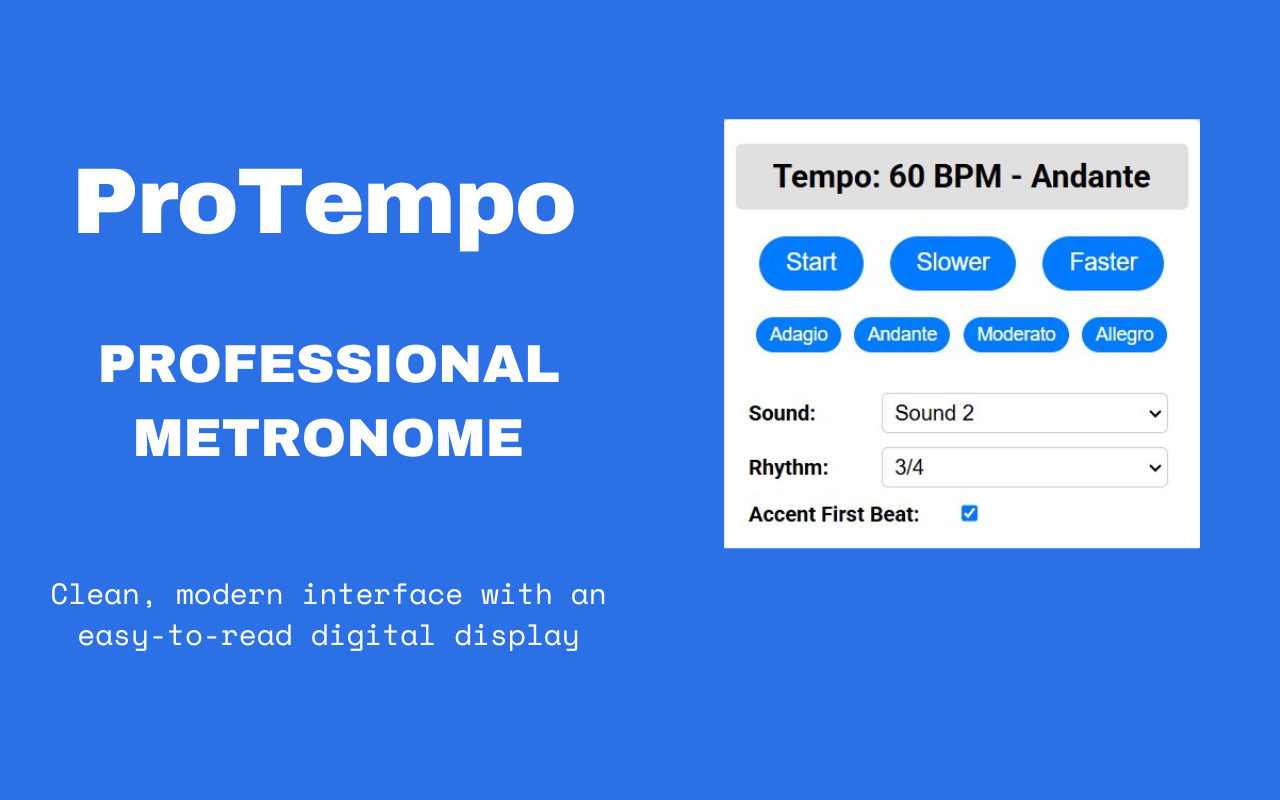 ProTempo

PROFESSIONAL METRONOME

Clean, modern interface with an easy-to-read digital display

Tempo: 60 BPM - Andante

Start Slower Faster

Adagio Andante Moderato Allegro

Sound: Sound 2

Rhythm: 3/4

Accent First Beat: